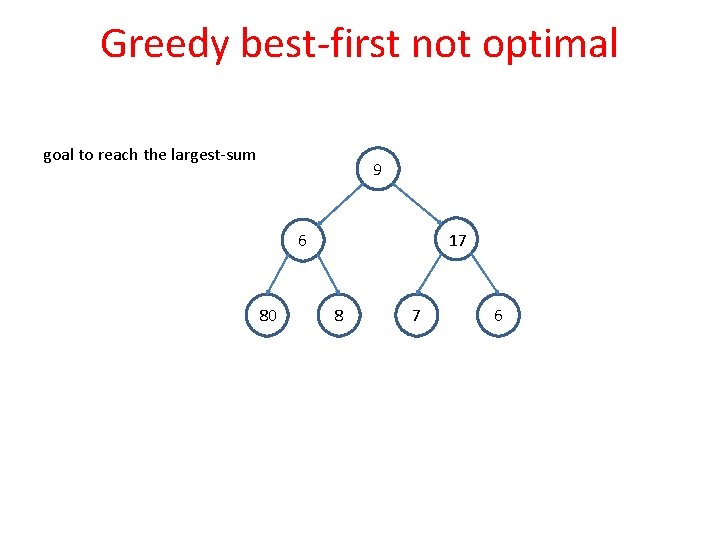 Greedy best-first not optimal

goal to reach the largest-sum

9

6

17

80

8

7

6